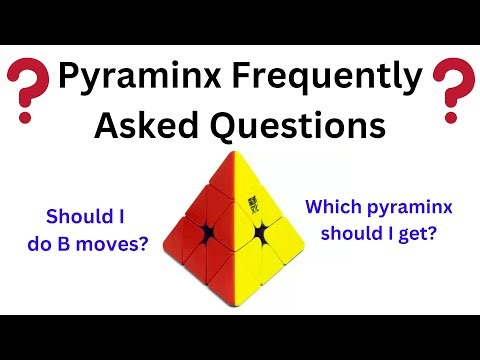 ? Pyraminx Frequently Asked Questions ?

Should I do B moves?

Which pyraminx should I get?